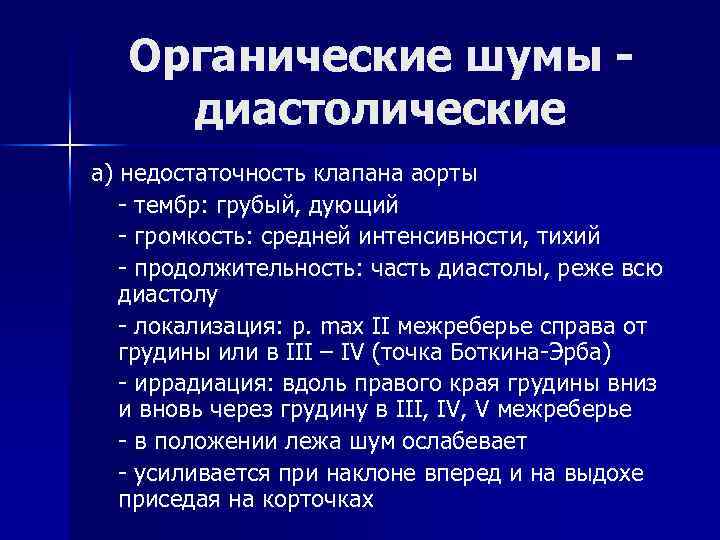 Органические шумы - диастолические

а) недостаточность клапана аорты

- тембр: грубый, дующий

- громкость: средней интенсивности, тихий

- продолжительность: часть диастолы, реже всю диастолу

- локализация: p. max II межреберье справа от грудины или в III – IV (точка Боткина-Эрба)

- иррадиация: вдоль правого края грудины вниз и вновь через грудину в III, IV, V межреберье

- в положении лежа шум ослабевает

- усиливается при наклоне вперед и на выдохе приседая на корточках